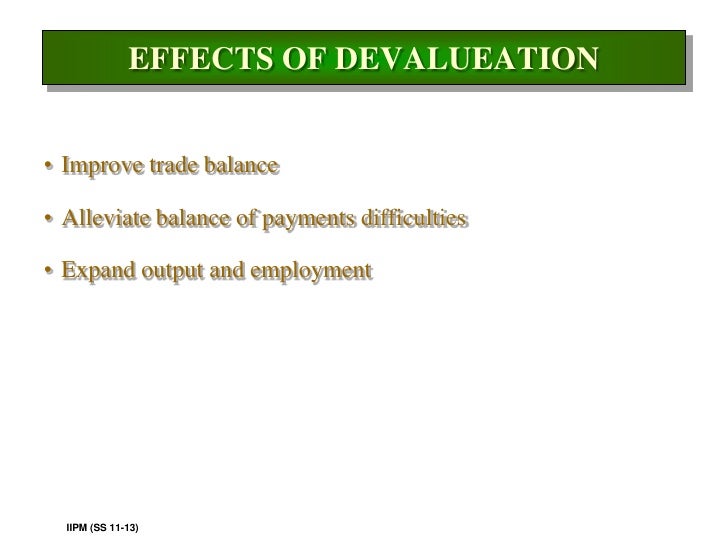 EFFECTS OF DEVALUEATION

• Improve trade balance

• Alleviate balance of payments difficulties

• Expand output and employment

IIPM (SS 11-13)